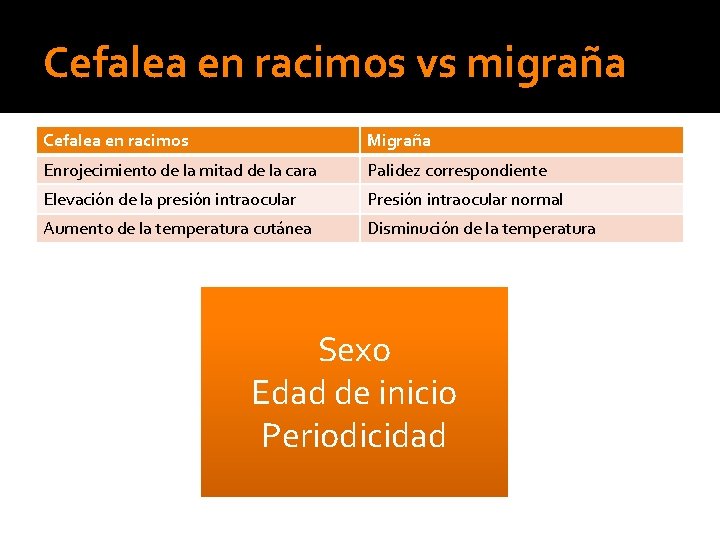 Cefalea en racimos vs migraña

| Cefalea en racimos | Migraña |
|---|---|
| Enrojecimiento de la mitad de la cara | Palidez correspondiente |
| Elevación de la presión intraocular | Presión intraocular normal |
| Aumento de la temperatura cutánea | Disminución de la temperatura |

Sexo
Edad de inicio
Periodicidad